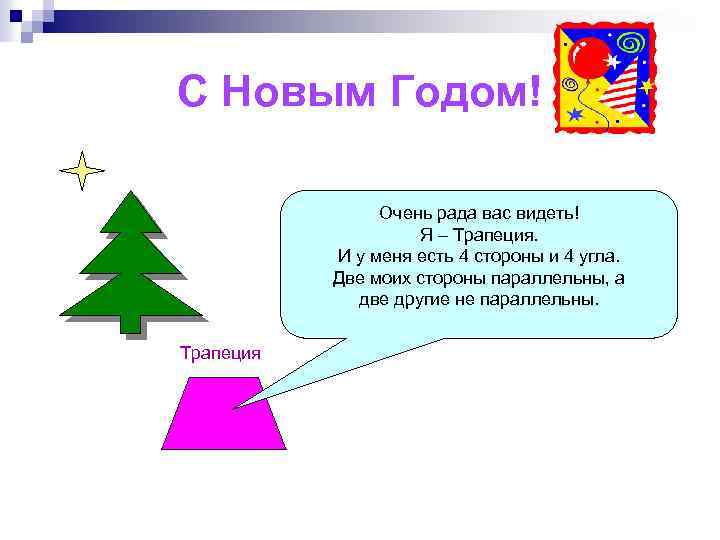 С Новым Годом!

Очень рада вас видеть!
Я – Трапеция.
И у меня есть 4 стороны и 4 угла.
Две моих стороны параллельны, а две другие не параллельны.

Трапеция